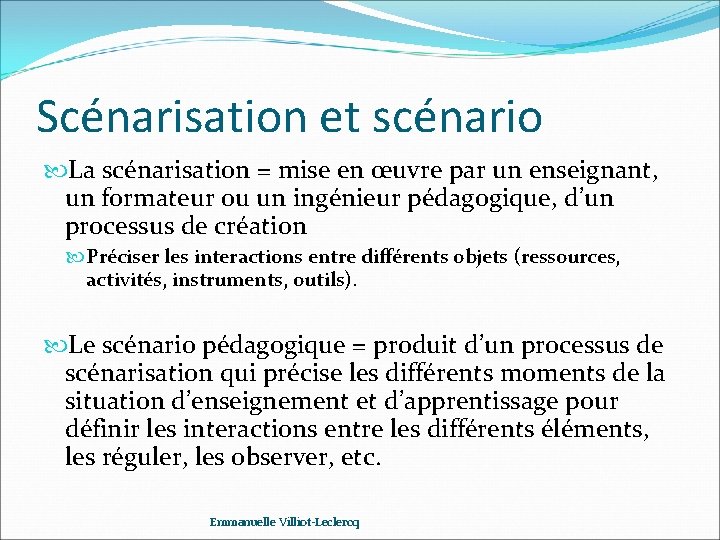 Scénarisation et scénario

La scénarisation = mise en œuvre par un enseignant, un formateur ou un ingénieur pédagogique, d'un processus de création

Préciser les interactions entre différents objets (ressources, activités, instruments, outils).

Le scénario pédagogique = produit d'un processus de scénarisation qui précise les différents moments de la situation d'enseignement et d'apprentissage pour définir les interactions entre les différents éléments, les réguler, les observer, etc.

Emmanuelle Villiot-Leclercq